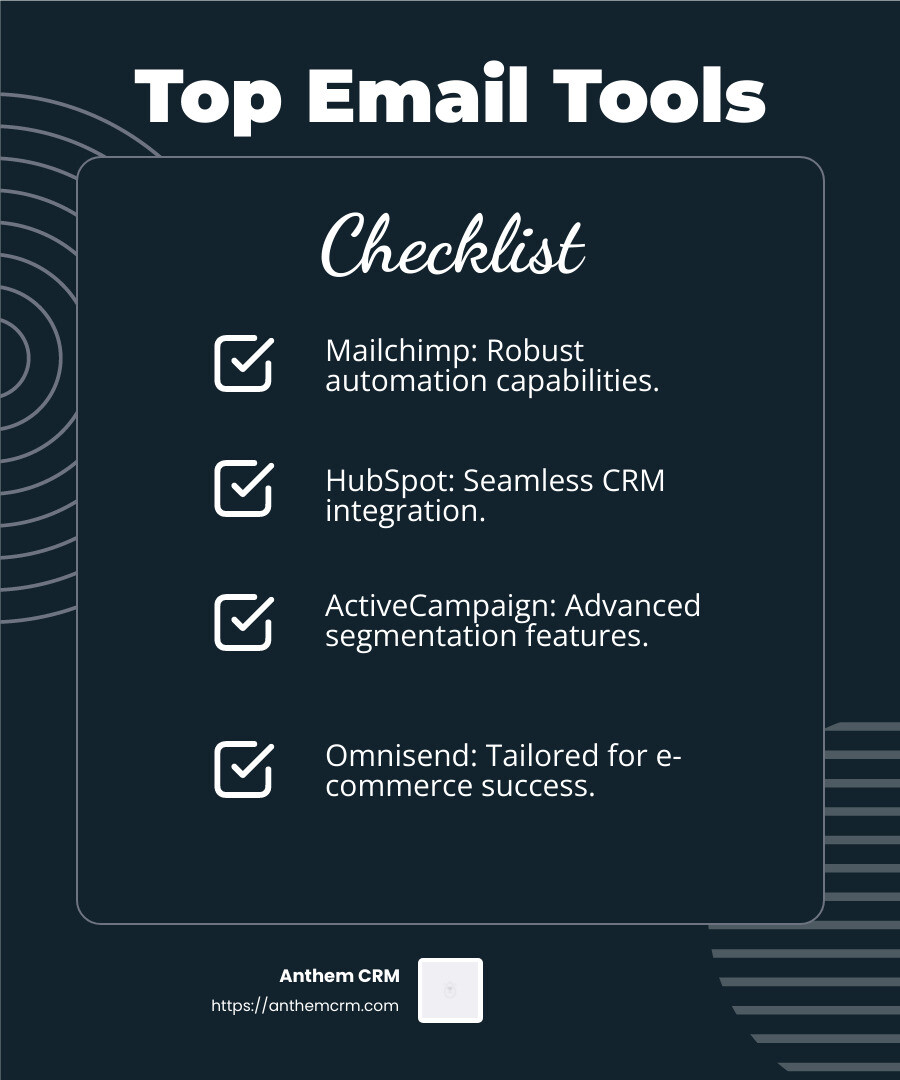 Top Email Tools

Checklist

Mailchimp: Robust automation capabilities.

HubSpot: Seamless CRM integration.

ActiveCampaign: Advanced segmentation features.

Omnisend: Tailored for e-commerce success.

Anthem CRM
https://anthemcrm.com